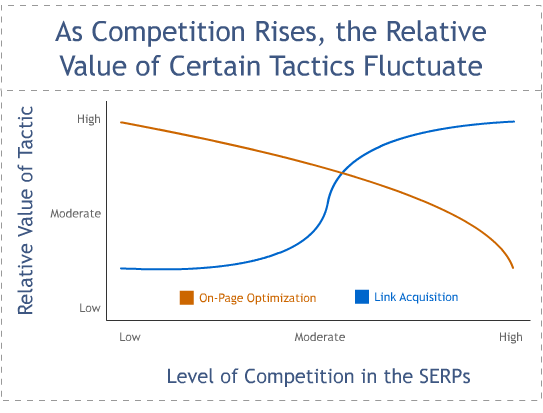 As Competition Rises, the Relative Value of Certain Tactics Fluctuate

Relative Value of Tactic

High
Moderate
Low

On-Page Optimization
Link Acquisition

Low
Moderate
High

Level of Competition in the SERPs